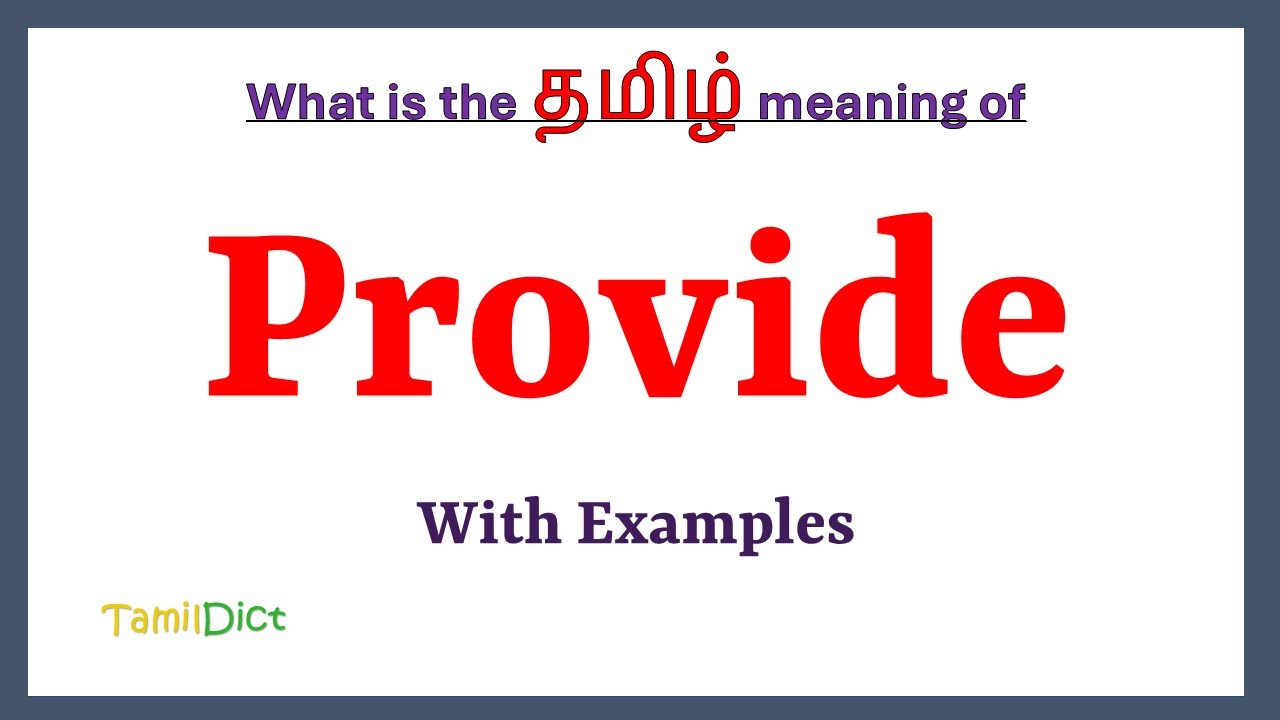 What is the தமிழ் meaning of

Provide

With Examples

TamilDict